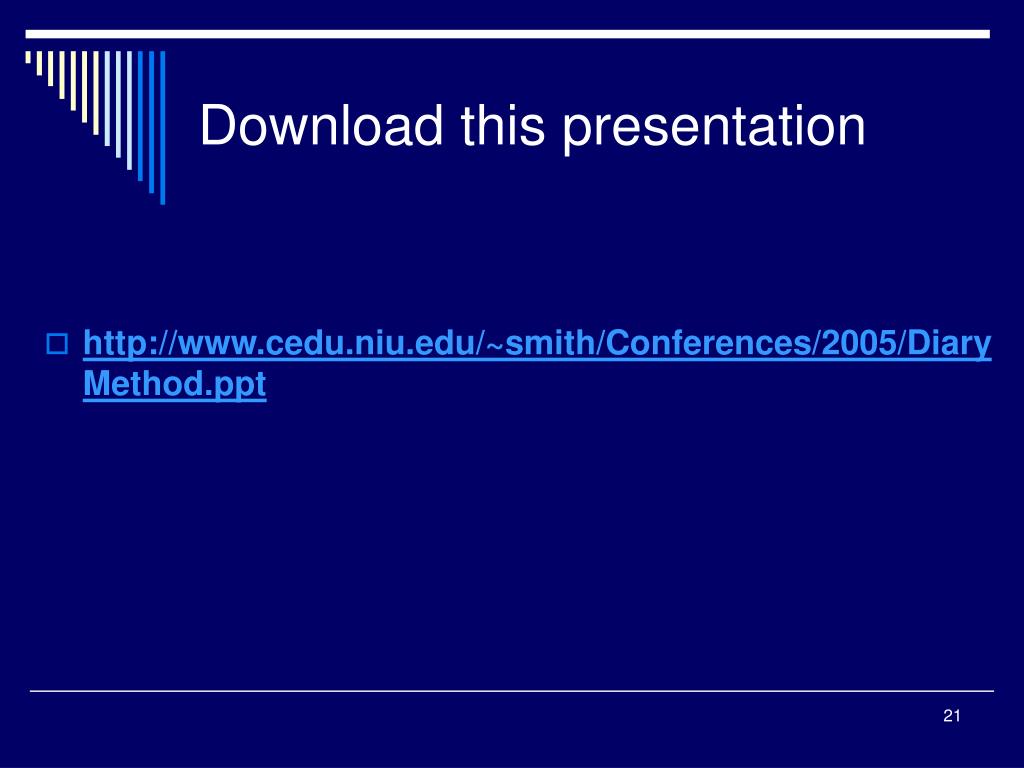 Download this presentation

http://www.cedu.niu.edu/~smith/Conferences/2005/DiaryMethod.ppt

21